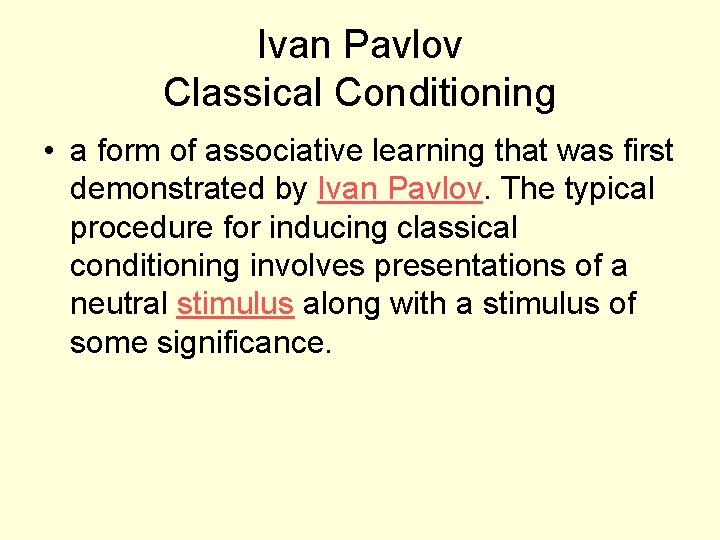 Ivan Pavlov
Classical Conditioning

• a form of associative learning that was first demonstrated by Ivan Pavlov. The typical procedure for inducing classical conditioning involves presentations of a neutral stimulus along with a stimulus of some significance.